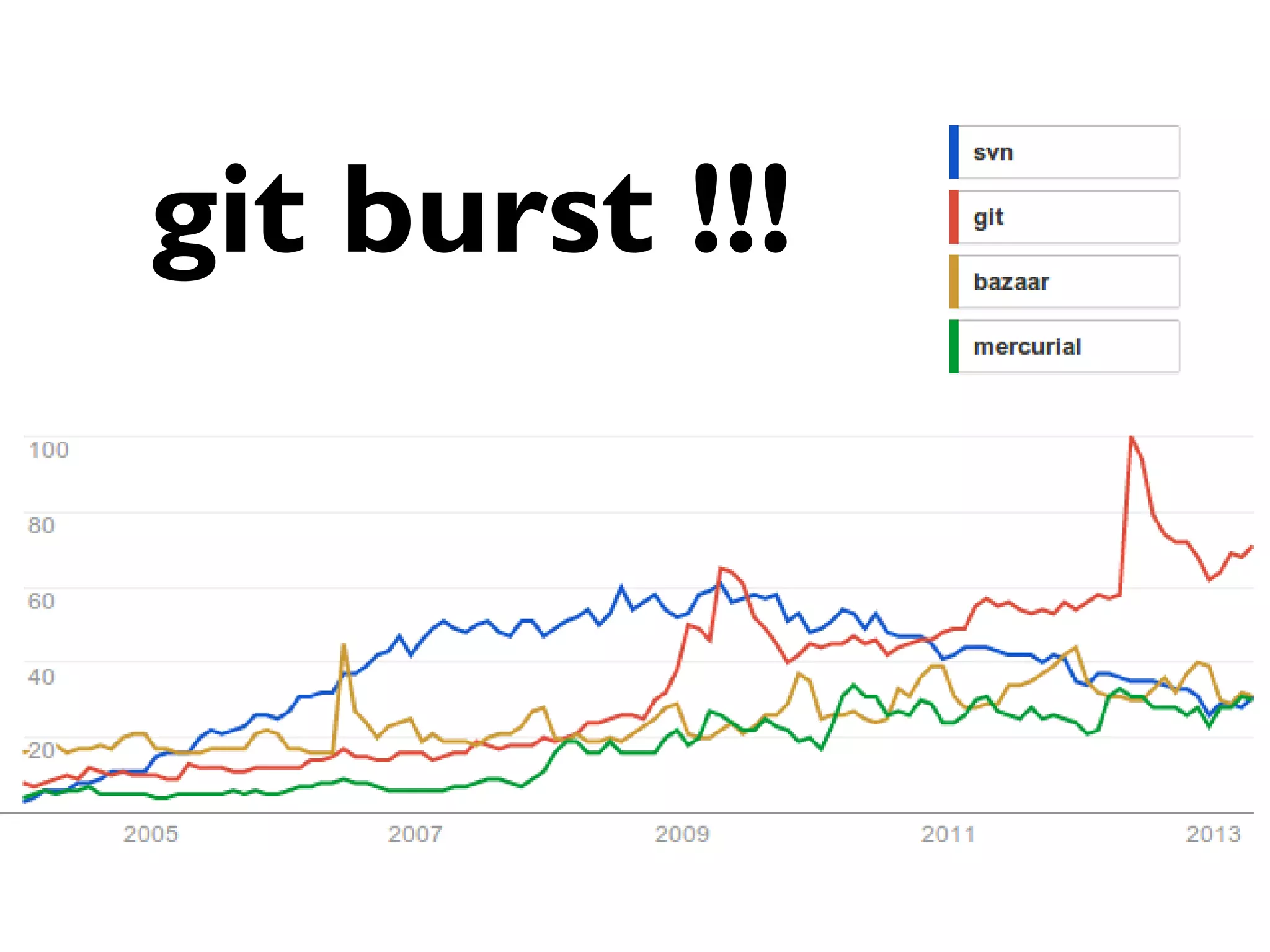 git burst !!!

svn
git
bazaar
mercurial

100
80
60
40
20

2005
2007
2009
2011
2013